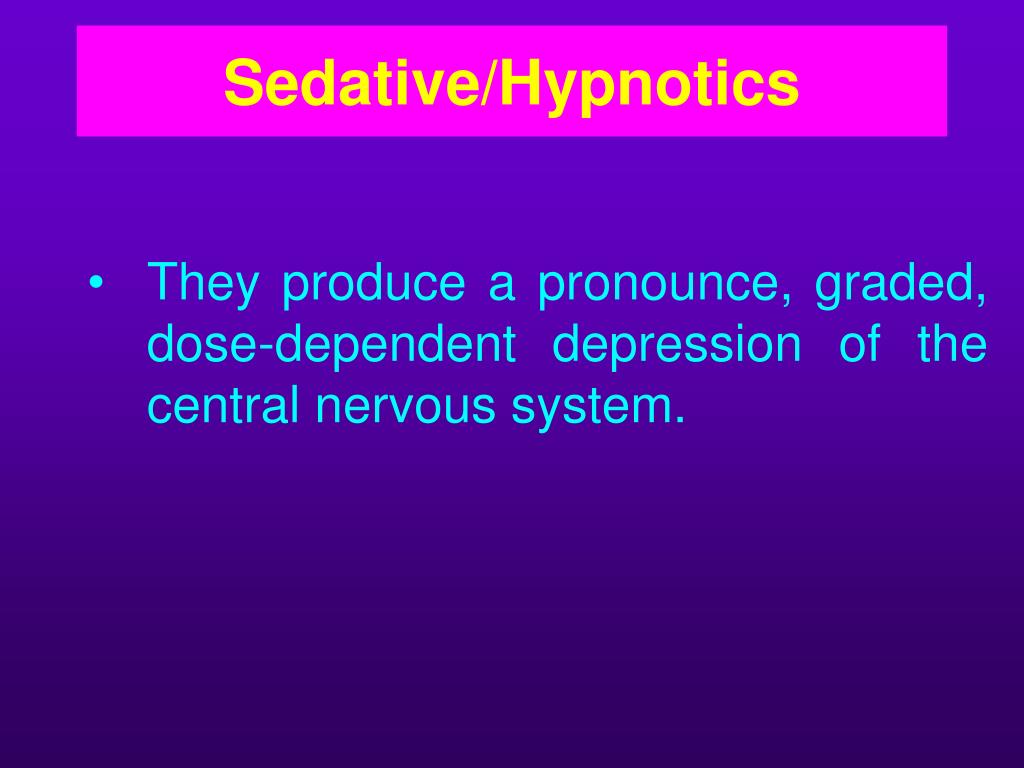 Sedative/Hypnotics

• They produce a pronounce, graded, dose-dependent depression of the central nervous system.